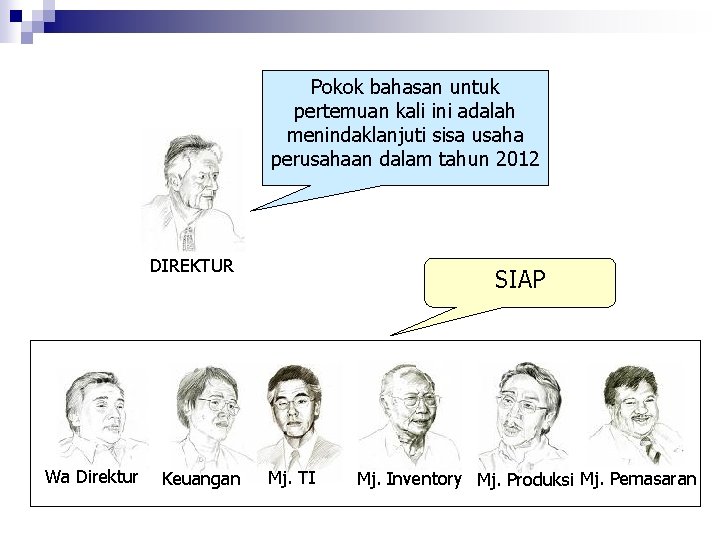 Pokok bahasan untuk pertemuan kali ini adalah menindaklanjuti sisa usaha perusahaan dalam tahun 2012

DIREKTUR

SIAP

Wa Direktur

Keuangan

Mj. TI

Mj. Inventory

Mj. Produksi

Mj. Pemasaran